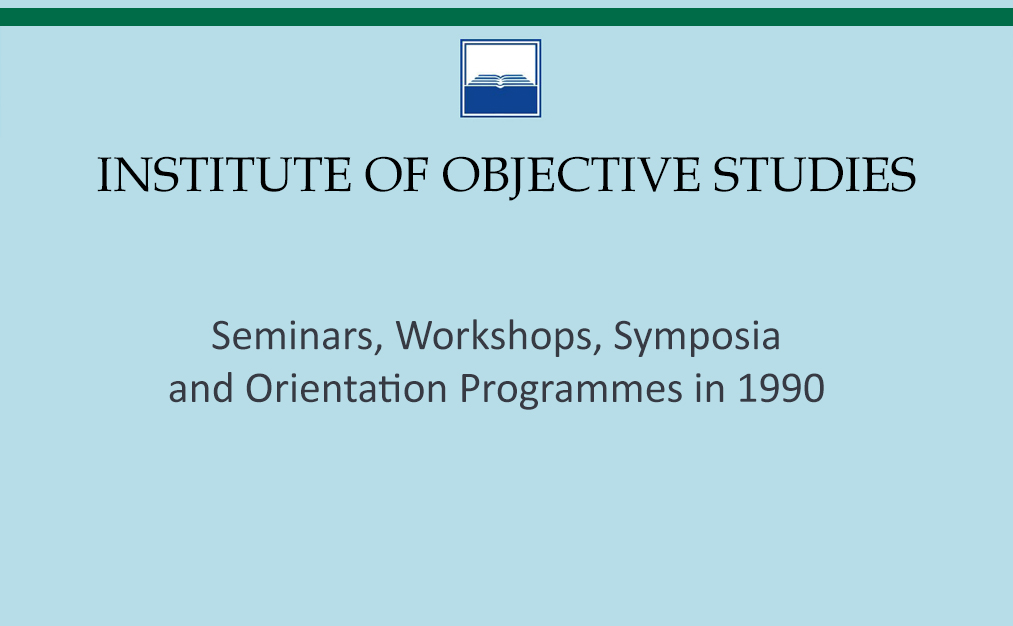 INSTITUTE OF OBJECTIVE STUDIES

Seminars, Workshops, Symposia and Orientation Programmes in 1990